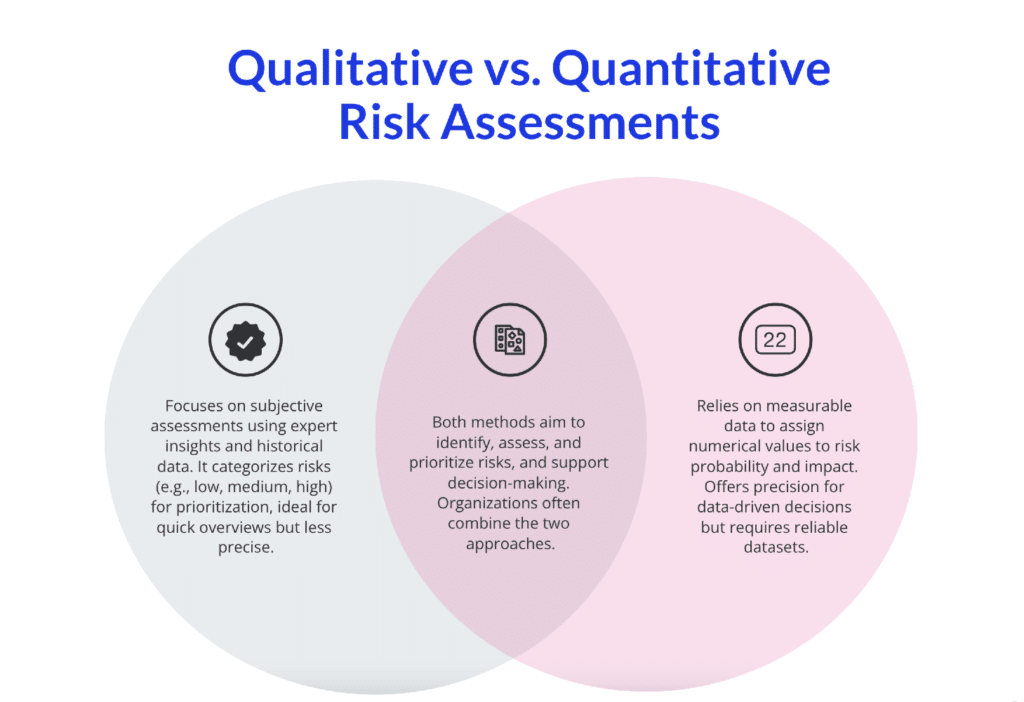 Qualitative vs. Quantitative Risk Assessments

Focuses on subjective assessments using expert insights and historical data. It categorizes risks (e.g., low, medium, high) for prioritization, ideal for quick overviews but less precise.

Both methods aim to identify, assess, and prioritize risks, and support decision-making. Organizations often combine the two approaches.

22

Relies on measurable data to assign numerical values to risk probability and impact. Offers precision for data-driven decisions but requires reliable datasets.